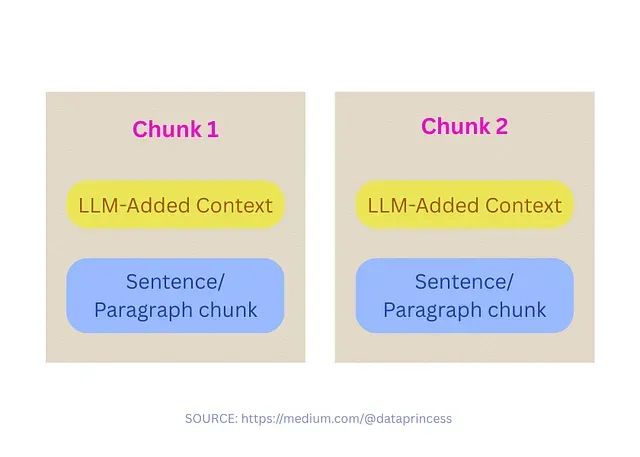 Chunk 1

LLM-Added Context

Sentence/
Paragraph chunk

Chunk 2

LLM-Added Context

Sentence/
Paragraph chunk

SOURCE: https://medium.com/@dataprincess